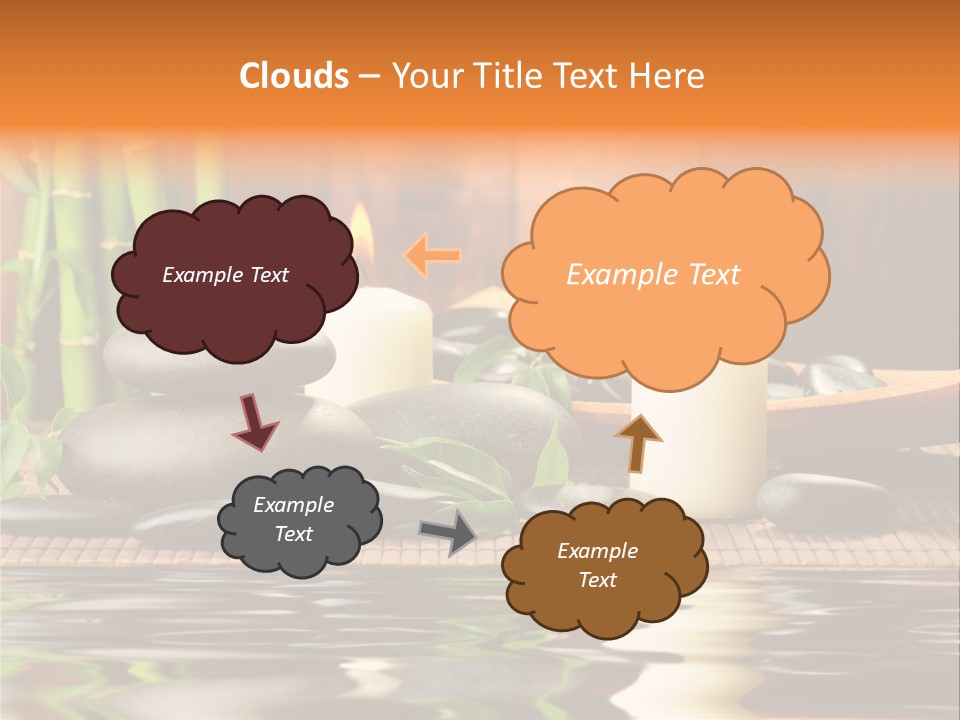 Clouds – Your Title Text Here

Example Text

Example Text

Example Text

Example Text